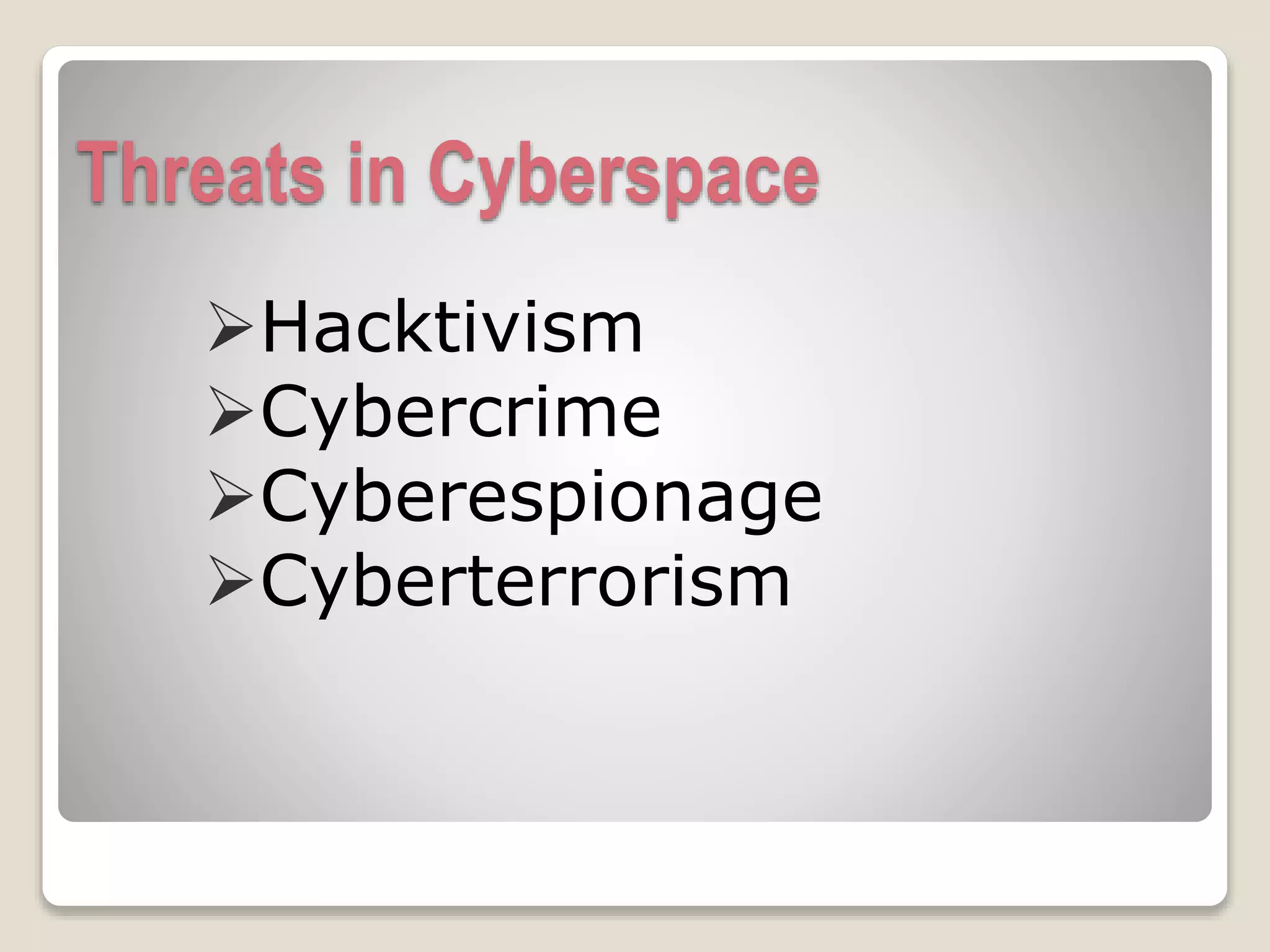 Threats in Cyberspace

➢Hacktivism
➢Cybercrime
➢Cyberespionage
➢Cyberterrorism